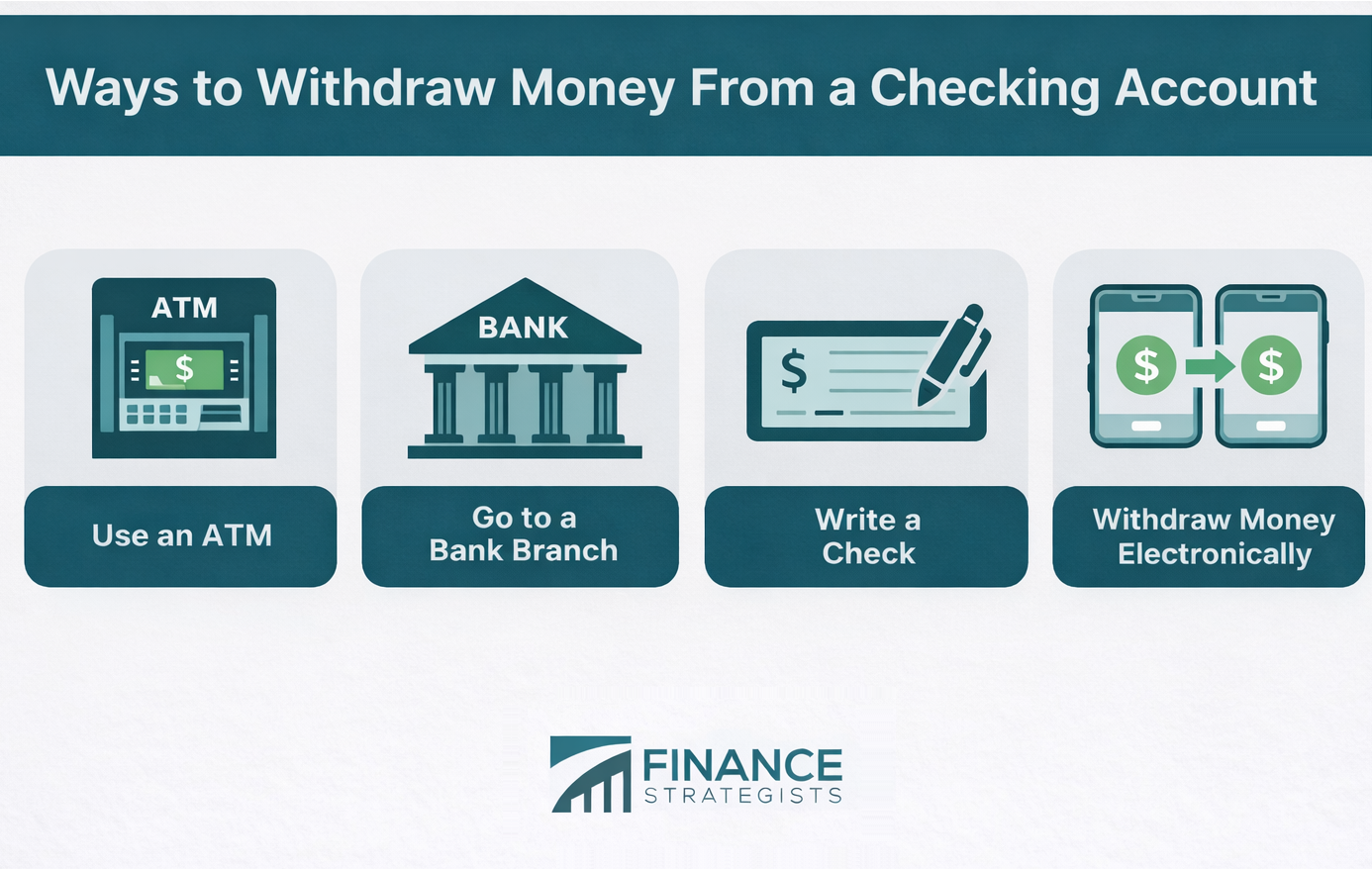 Ways to Withdraw Money From a Checking Account

ATM
$

Use an ATM

BANK

Go to a Bank Branch

$

Write a Check

$
$

Withdraw Money Electronically

FINANCE STRATEGISTS